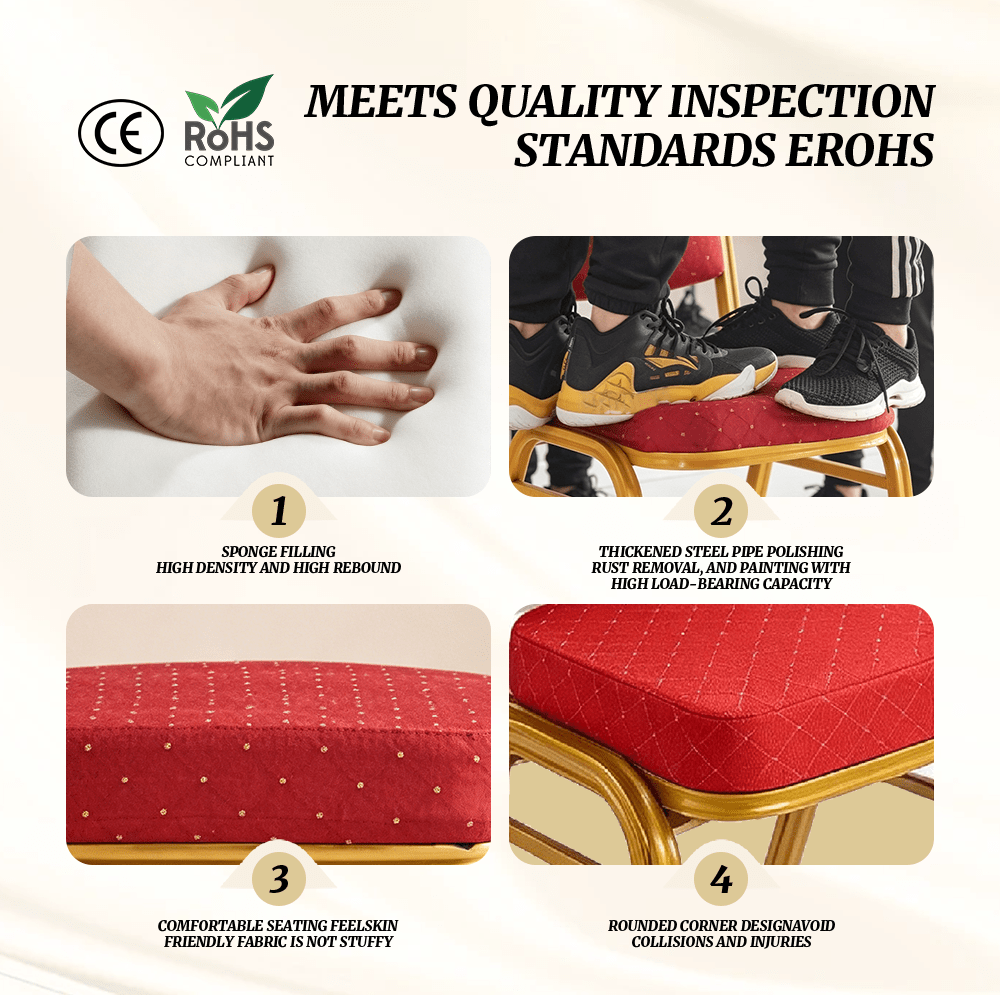 CE

RoHS
COMPLIANT

MEETS QUALITY INSPECTION STANDARDS EROHS

1
SPONGE FILLING
HIGH DENSITY AND HIGH REBOUND

2
THICKENED STEEL PIPE POLISHING RUST REMOVAL, AND PAINTING WITH HIGH LOAD-BEARING CAPACITY

3
COMFORTABLE SEATING FEELSKIN FRIENDLY FABRIC IS NOT STUFFY

4
ROUNDED CORNER DESIGNAVOID COLLISIONS AND INJURIES